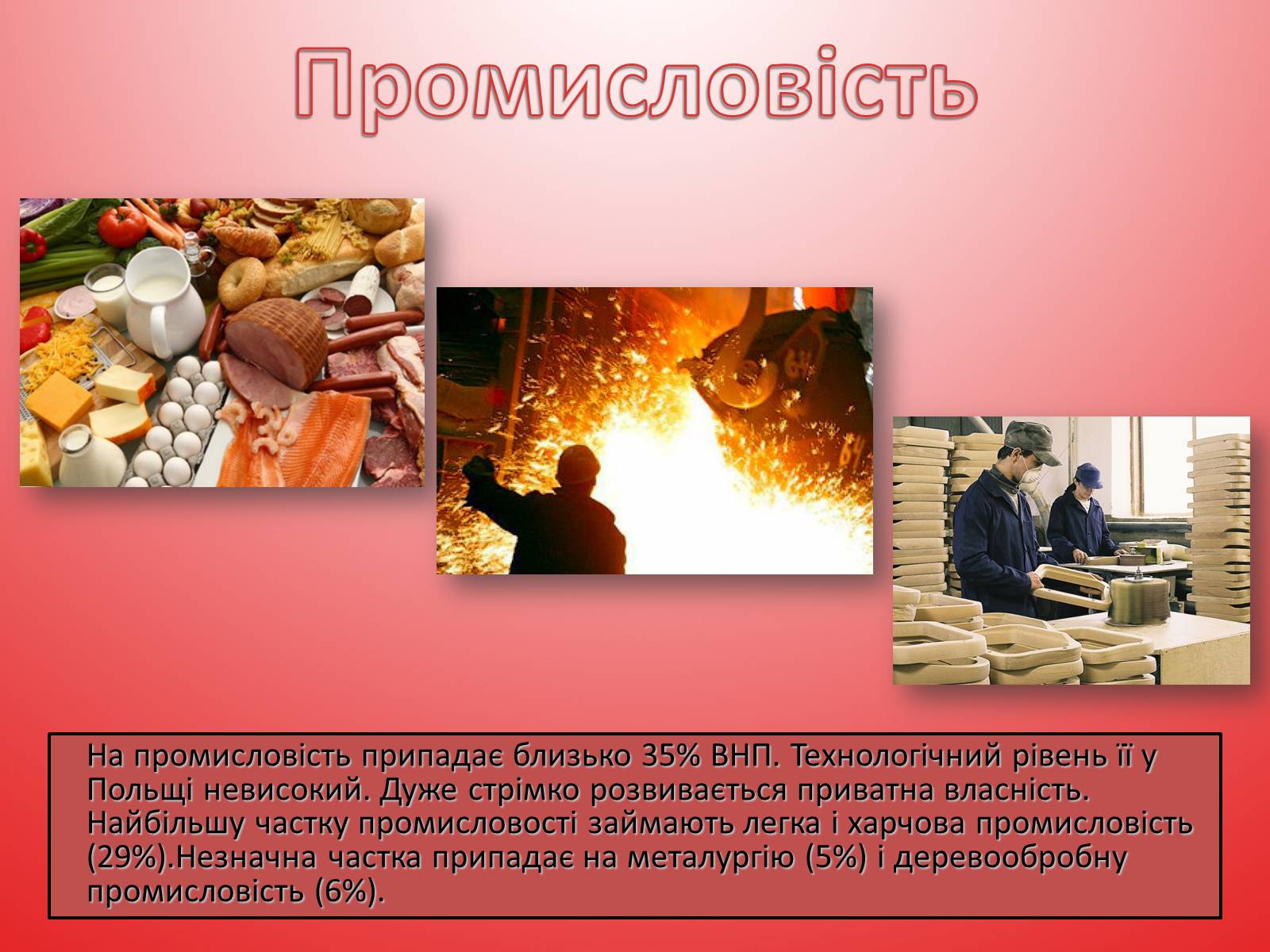 Промисловість

На промисловість припадає близько 35% ВНП. Технологічний рівень її у Польщі невисокий. Дуже стрімко розвивається приватна власність. Найбільшу частку промисловості займають легка і харчова промисловість (29%).Незначна частка припадає на металургію (5%) і деревообробну промисловість (6%).